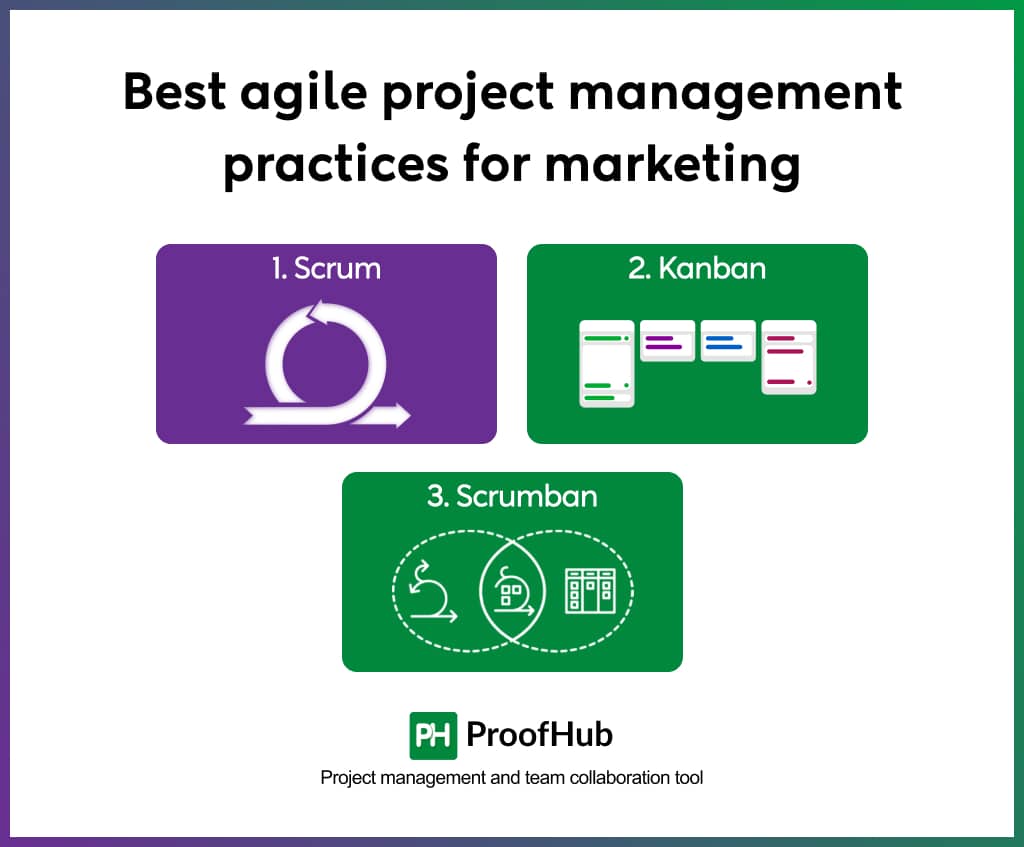 Best agile project management practices for marketing

1. Scrum

2. Kanban

3. Scrumban

PH ProofHub

Project management and team collaboration tool